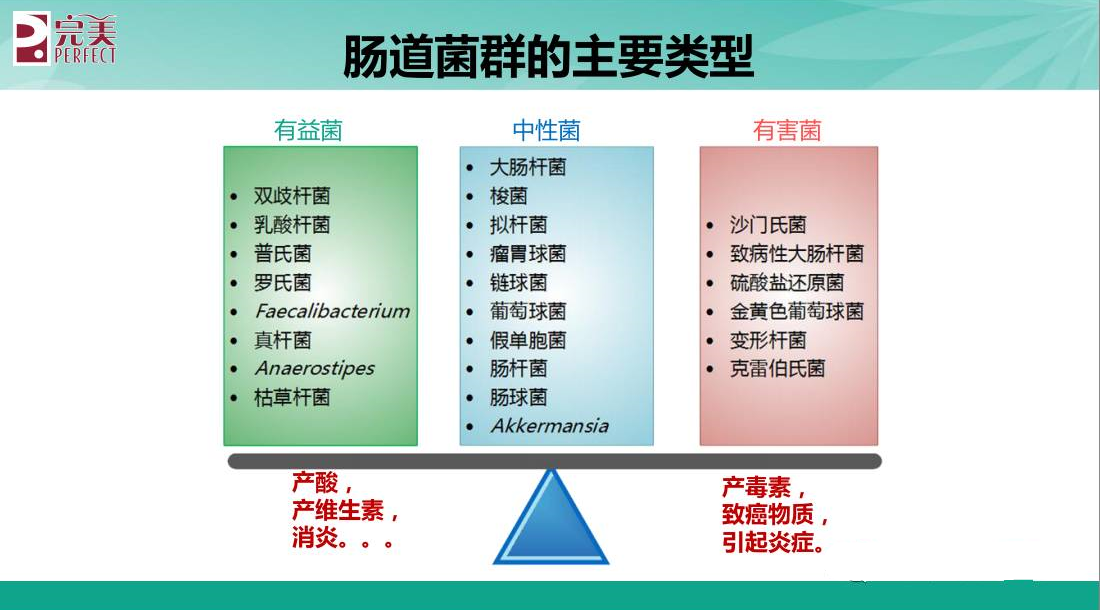 完美
PERFECT

肠道菌群的主要类型

有益菌
- 双歧杆菌
- 乳酸杆菌
- 普氏菌
- 罗氏菌
- Faecalibacterium
- 真杆菌
- Anaerostipes
- 枯草杆菌

中性菌
- 大肠杆菌
- 梭菌
- 拟杆菌
- 瘤胃球菌
- 链球菌
- 葡萄球菌
- 假单胞菌
- 肠杆菌
- 肠球菌
- Akkermansia

有害菌
- 沙门氏菌
- 致病性大肠杆菌
- 硫酸盐还原菌
- 金黄色葡萄球菌
- 变形杆菌
- 克雷伯氏菌

产酸，
产维生素，
消炎。。。

产毒素，
致癌物质，
引起炎症。